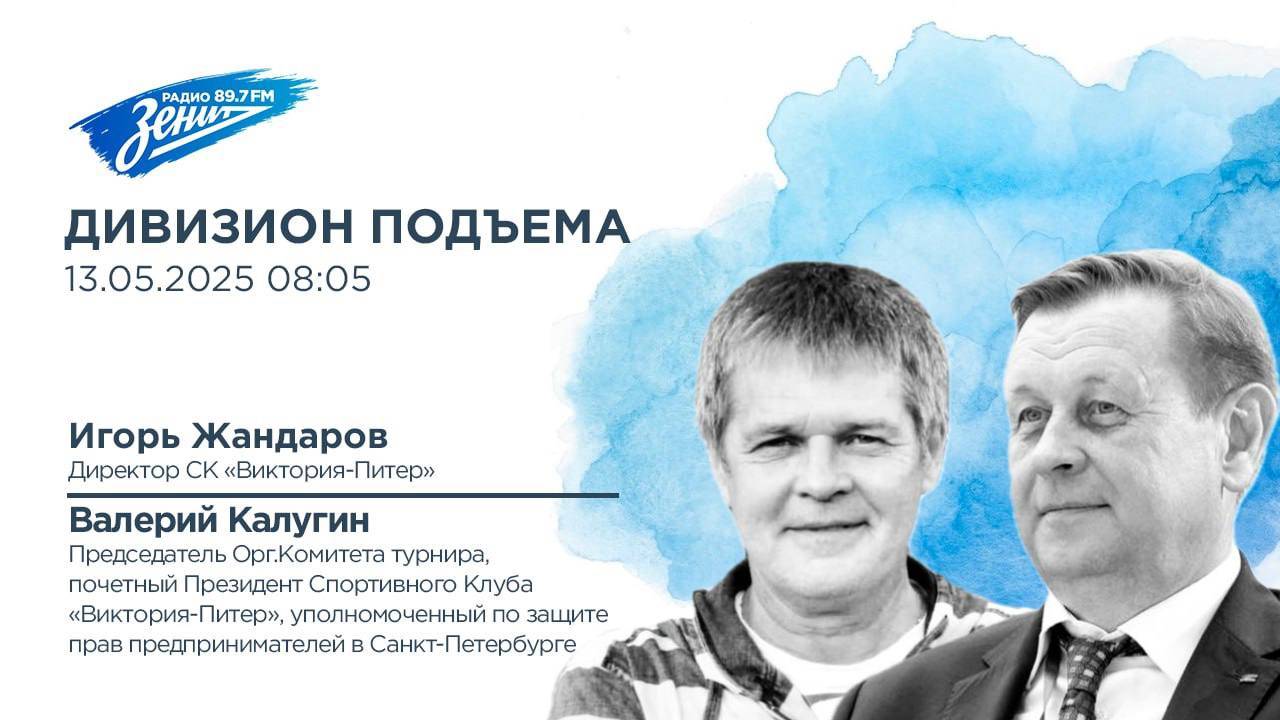 РАДИО 89.7 FM
Зенит

ДИВИЗИОН ПОДЪЕМА
13.05.2025 08:05

Игорь Жандаров
Директор СК «Виктория-Питер»

Валерий Калугин
Председатель Орг.Комитета турнира, почетный Президент Спортивного Клуба «Виктория-Питер», уполномоченный по защите прав предпринимателей в Санкт-Петербурге